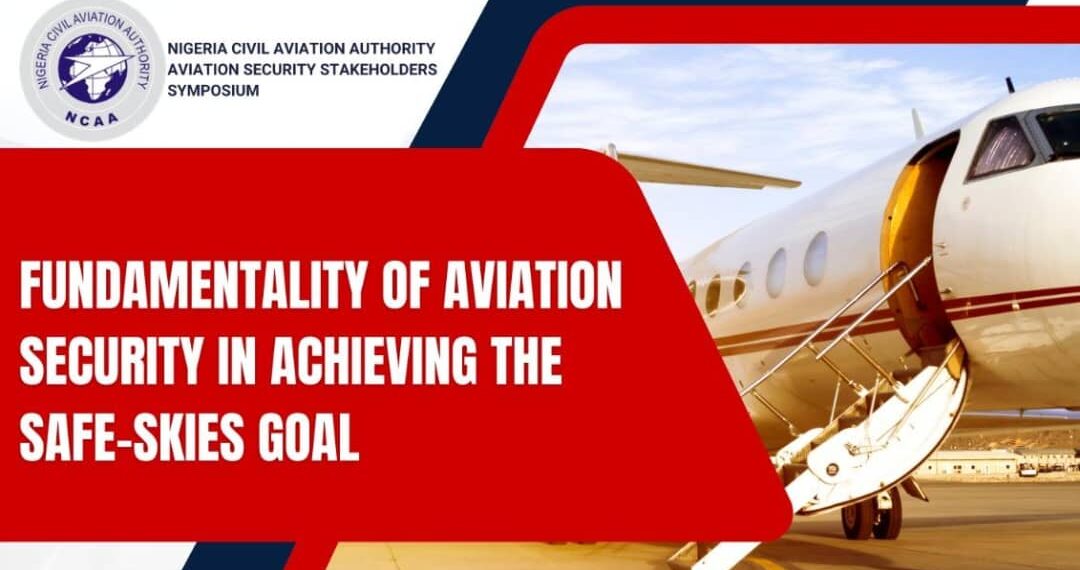 NIGERIA CIVIL AVIATION AUTHORITY
NCAA

NIGERIA CIVIL AVIATION AUTHORITY
AVIATION SECURITY STAKEHOLDERS SYMPOSIUM

FUNDAMENTALITY OF AVIATION SECURITY IN ACHIEVING THE SAFE-SKIES GOAL